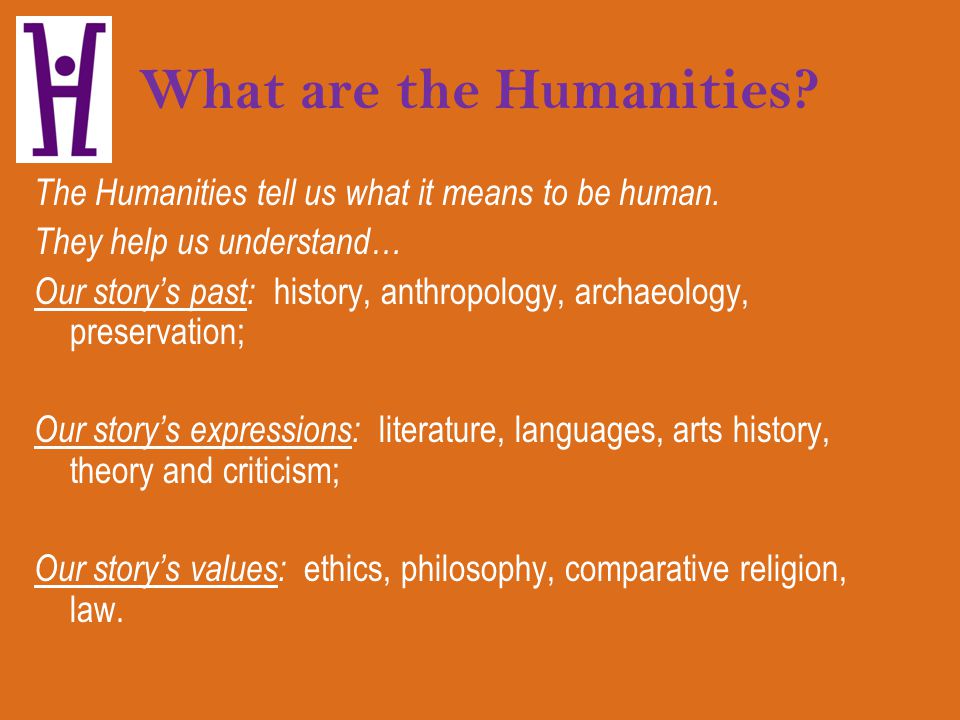 What are the Humanities?

The Humanities tell us what it means to be human.

They help us understand…

Our story's past: history, anthropology, archaeology, preservation;

Our story's expressions: literature, languages, arts history, theory and criticism;

Our story's values: ethics, philosophy, comparative religion, law.